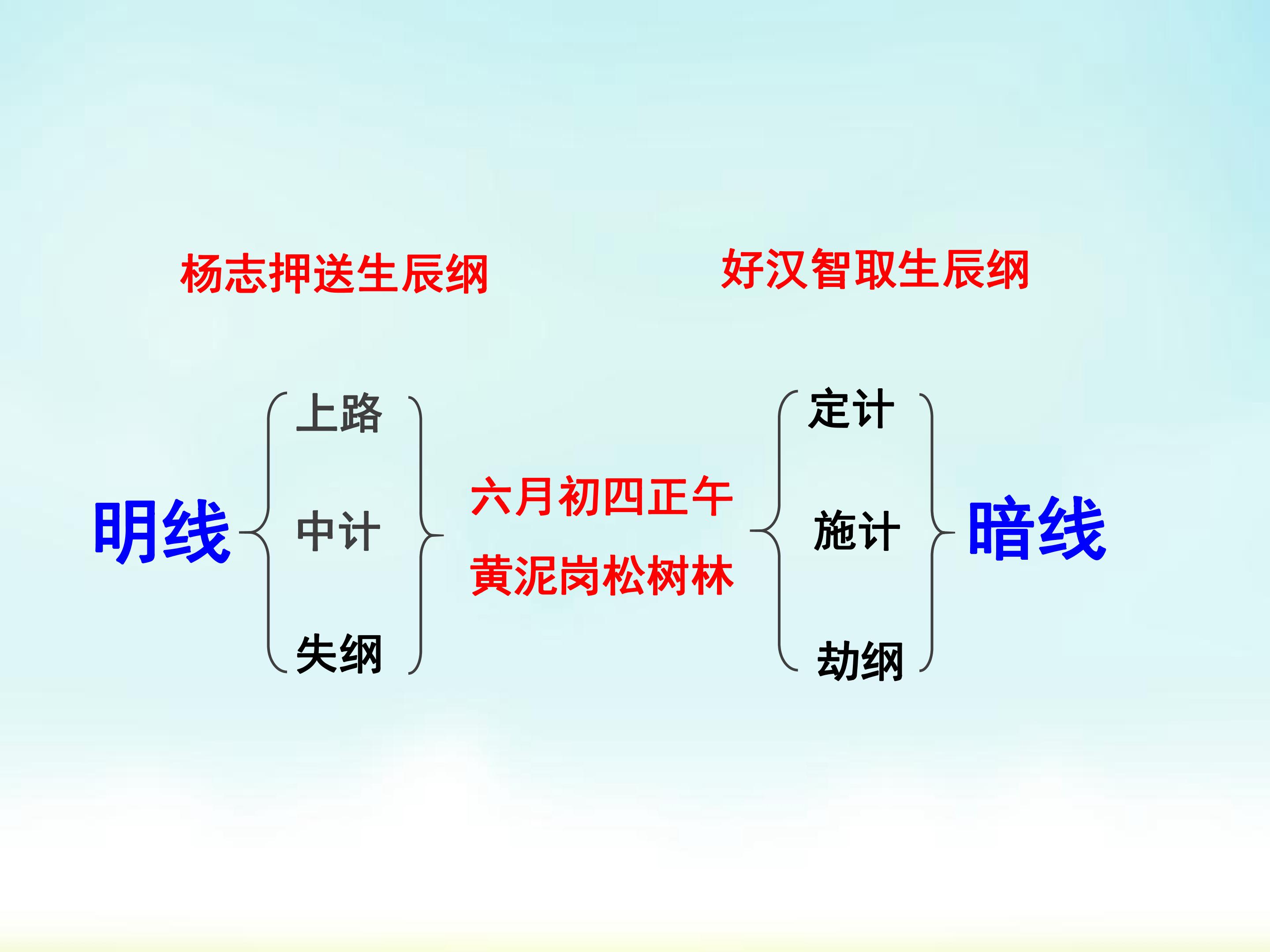 杨志押送生辰纲

好汉智取生辰纲

明线

上路

中计

失纲

六月初四正午

黄泥岗松树林

定计

施计

劫纲

暗线